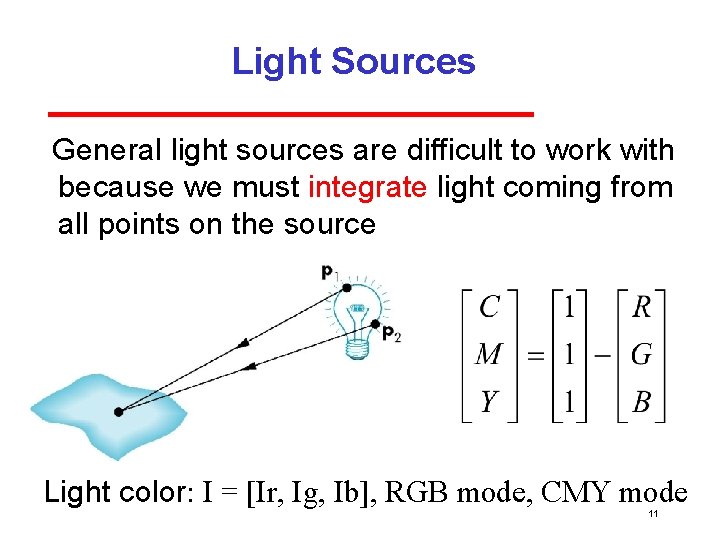 Light Sources

General light sources are difficult to work with because we must integrate light coming from all points on the source

$\mathbf{p}_1$

$\mathbf{p}_2$

$\begin{bmatrix} C \\ M \\ Y \end{bmatrix} = \begin{bmatrix} 1 \\ 1 \\ 1 \end{bmatrix} - \begin{bmatrix} R \\ G \\ B \end{bmatrix}$

Light color: I = [Ir, Ig, Ib], RGB mode, CMY mode

11